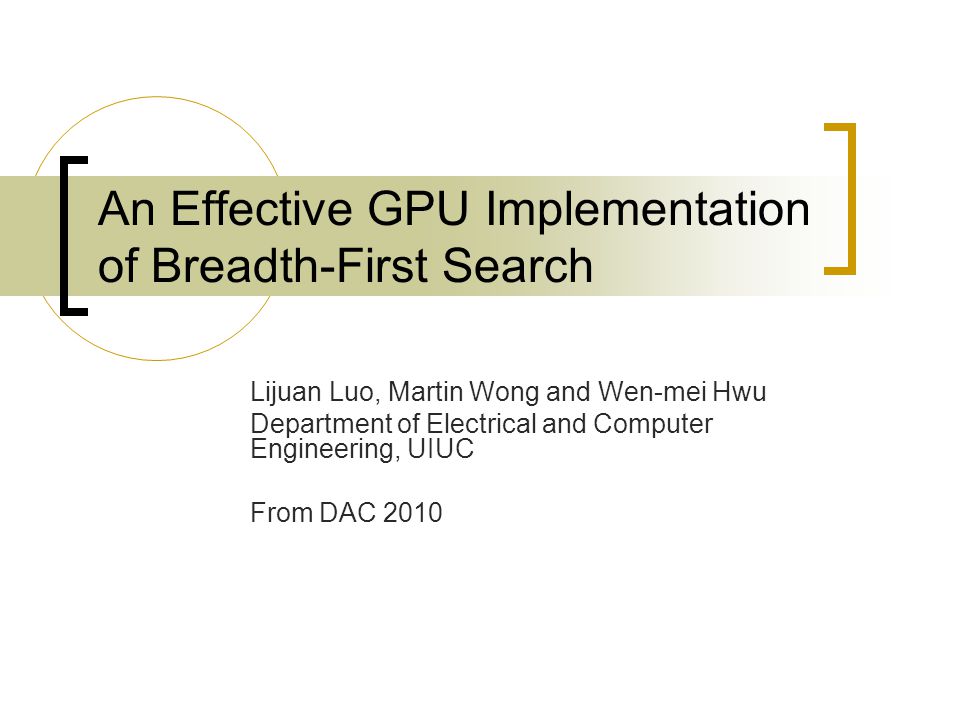 An Effective GPU Implementation of Breadth-First Search

Lijuan Luo, Martin Wong and Wen-mei Hwu
Department of Electrical and Computer Engineering, UIUC

From DAC 2010